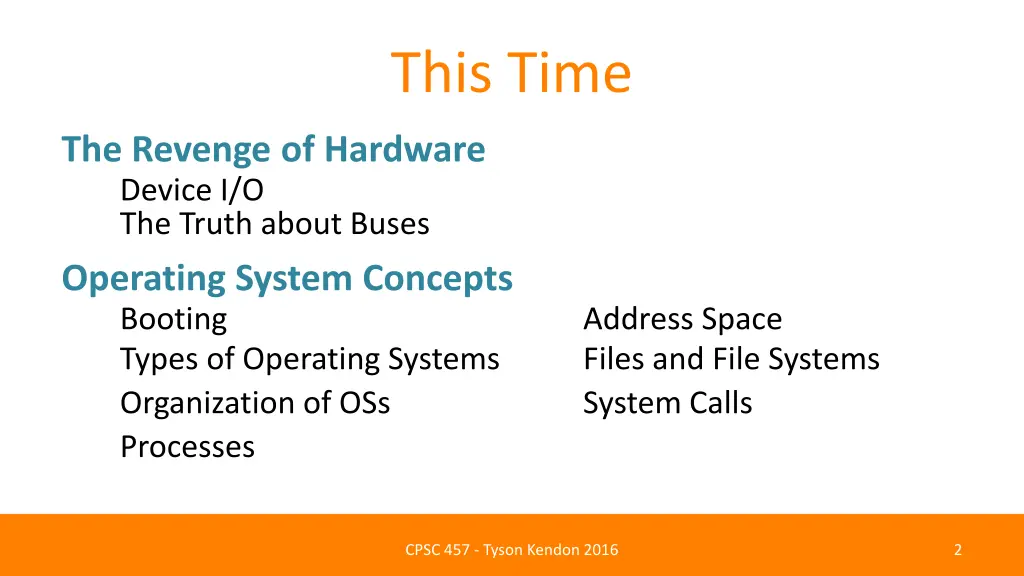 This Time

The Revenge of Hardware

Device I/O
The Truth about Buses

Operating System Concepts

Booting
Types of Operating Systems
Organization of OSs
Processes

Address Space
Files and File Systems
System Calls

CPSC 457 - Tyson Kendon 2016

2